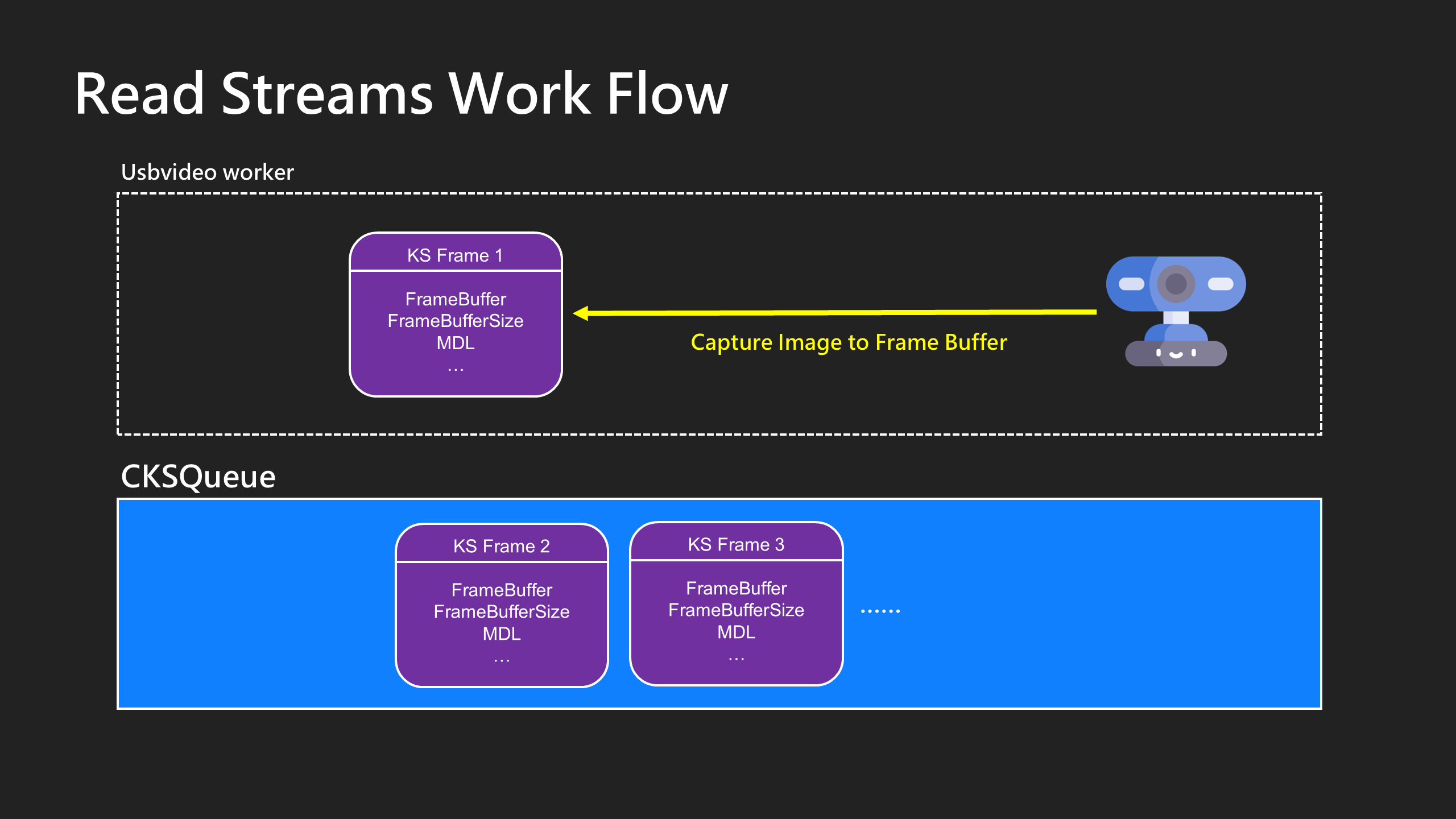 Read Streams Work Flow

Usbvideo worker

KS Frame 1

FrameBuffer
FrameBufferSize
MDL
…

Capture Image to Frame Buffer

CKSQueue

KS Frame 2

FrameBuffer
FrameBufferSize
MDL
…

KS Frame 3

FrameBuffer
FrameBufferSize
MDL
…

……